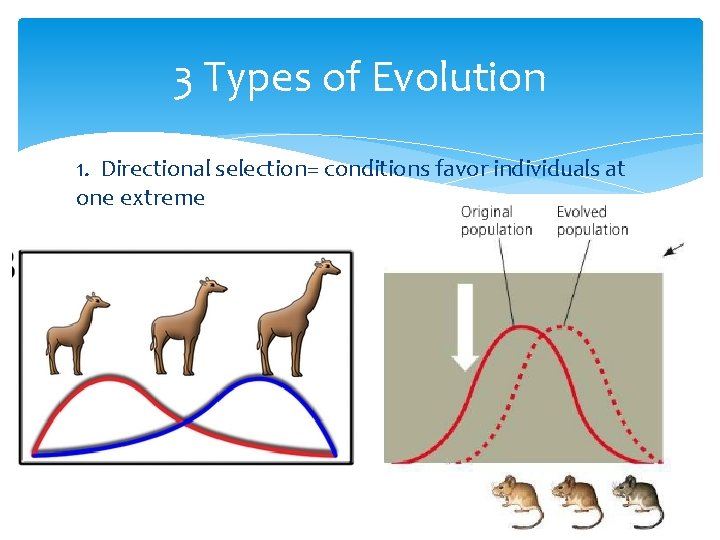 3 Types of Evolution

1. Directional selection= conditions favor individuals at one extreme

Original population

Evolved population